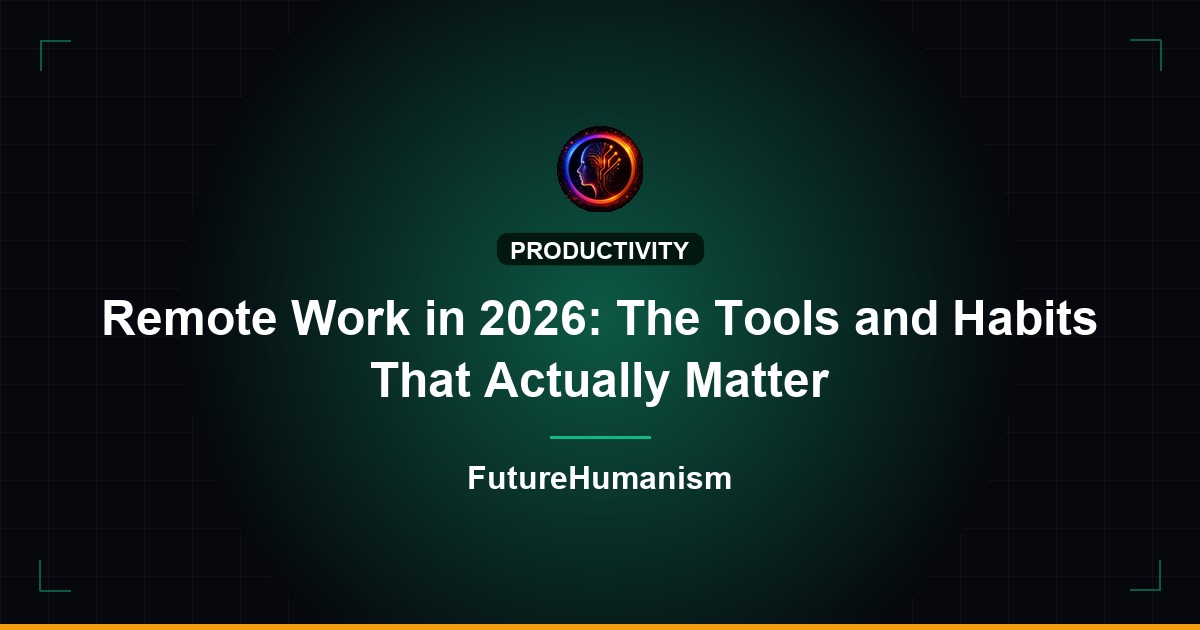 PRODUCTIVITY

Remote Work in 2026: The Tools and Habits That Actually Matter

FutureHumanism